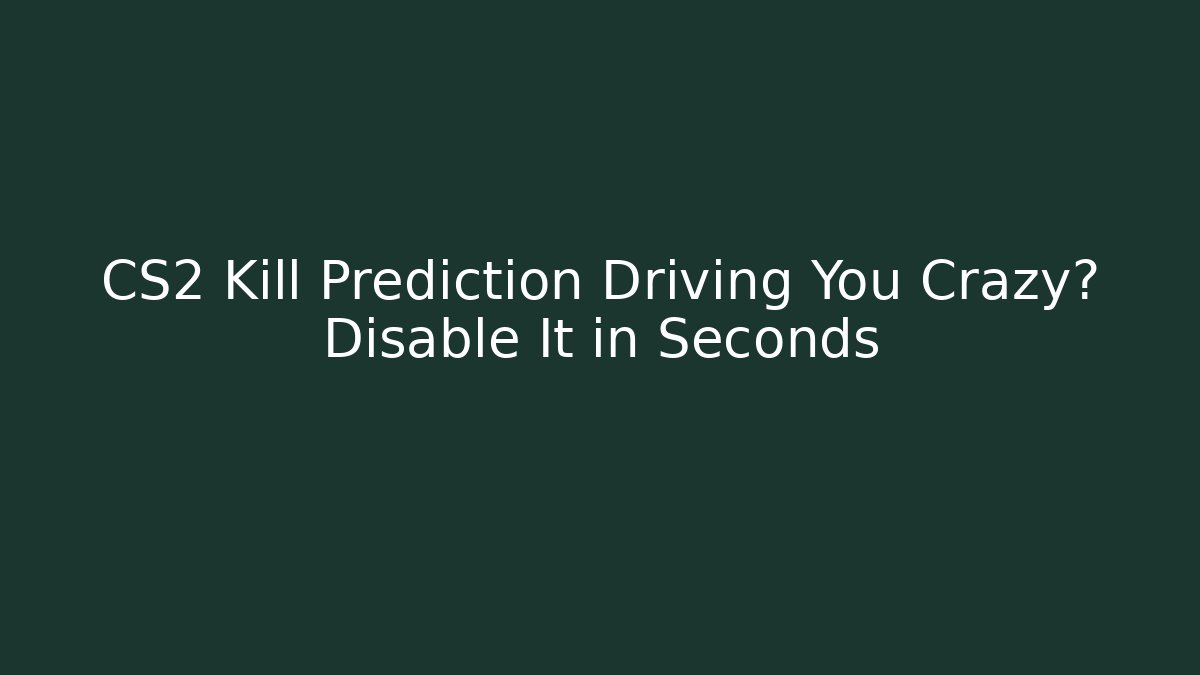 CS2 Kill Prediction Driving You Crazy? Disable It in Seconds